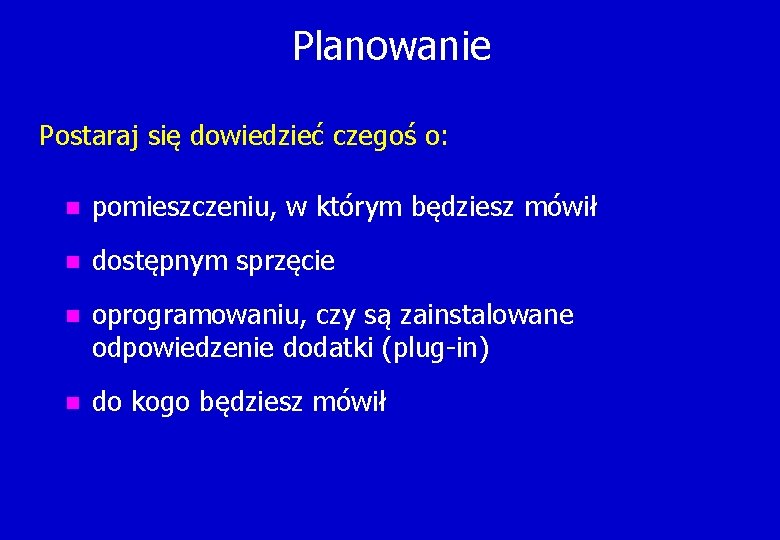 Planowanie

Postaraj się dowiedzieć czegoś o:

- pomieszczeniu, w którym będziesz mówił
- dostępnym sprzęcie
- oprogramowaniu, czy są zainstalowane odpowiedzenie dodatki (plug-in)
- do kogo będziesz mówił